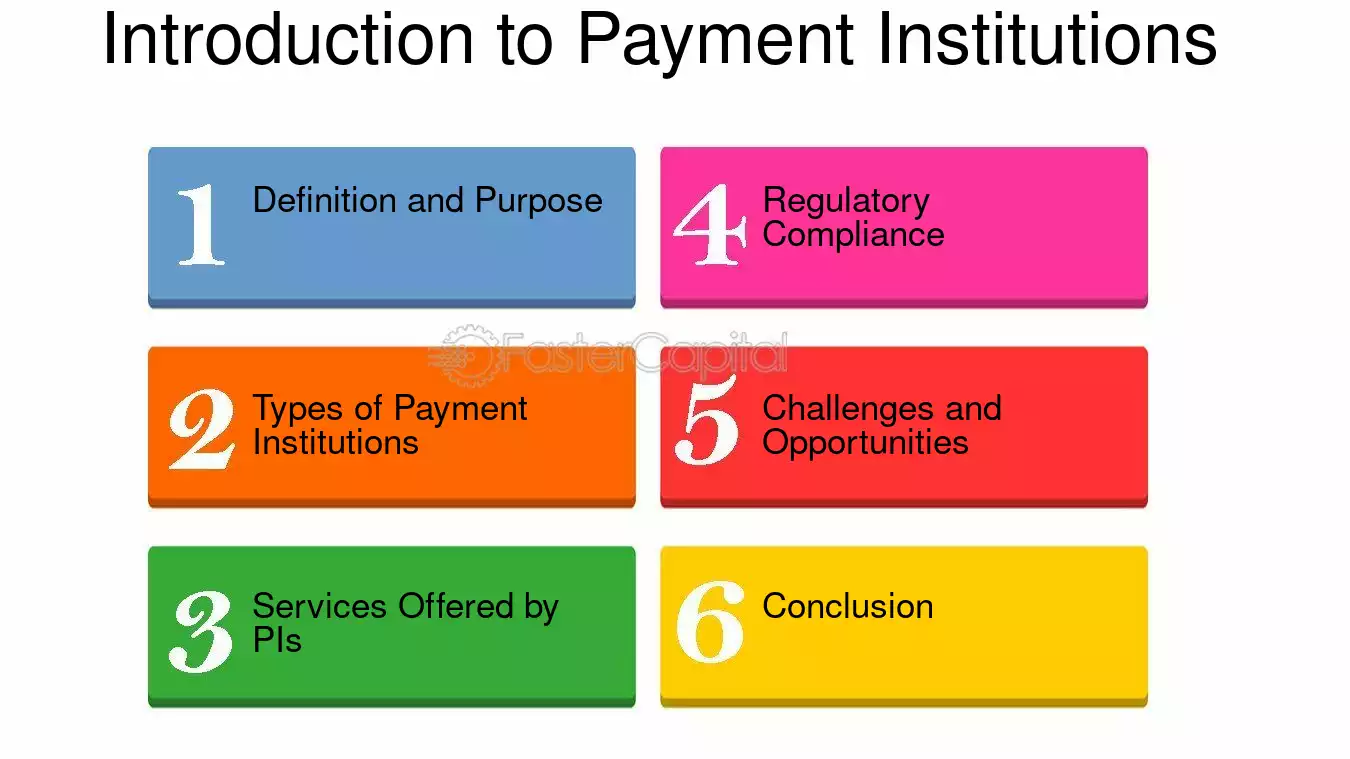 Introduction to Payment Institutions

1 Definition and Purpose

2 Types of Payment Institutions

3 Services Offered by PIs

4 Regulatory Compliance

5 Challenges and Opportunities

6 Conclusion

FasterCapital